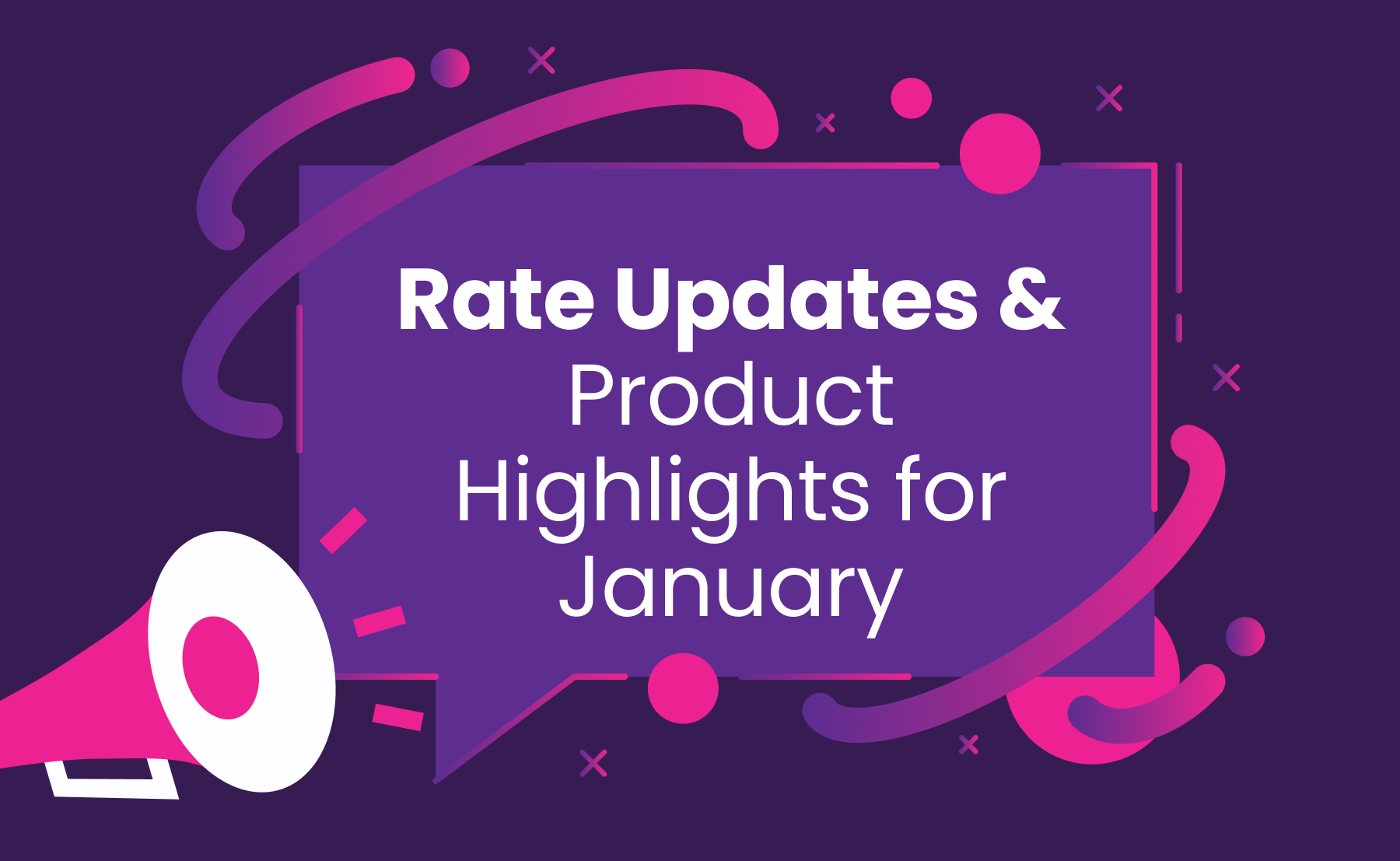 Rate Updates & Product Highlights for January